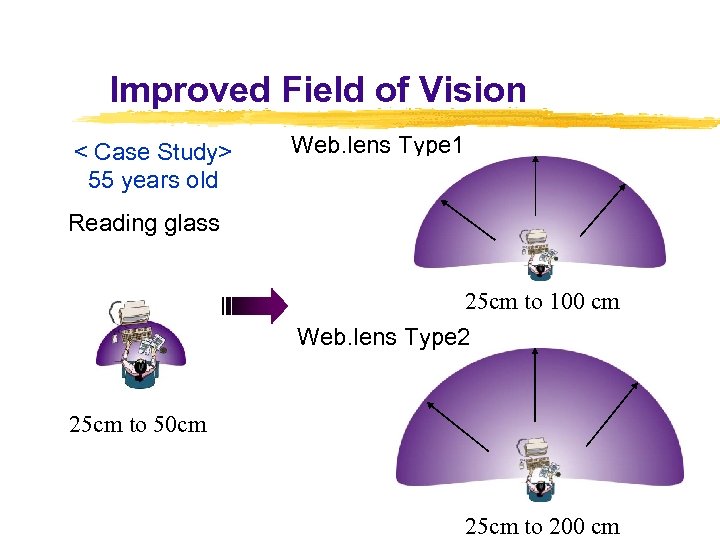 Improved Field of Vision

< Case Study>
55 years old

Reading glass

25cm to 50cm

Web.lens Type1

25cm to 100 cm

Web.lens Type2

25cm to 200 cm